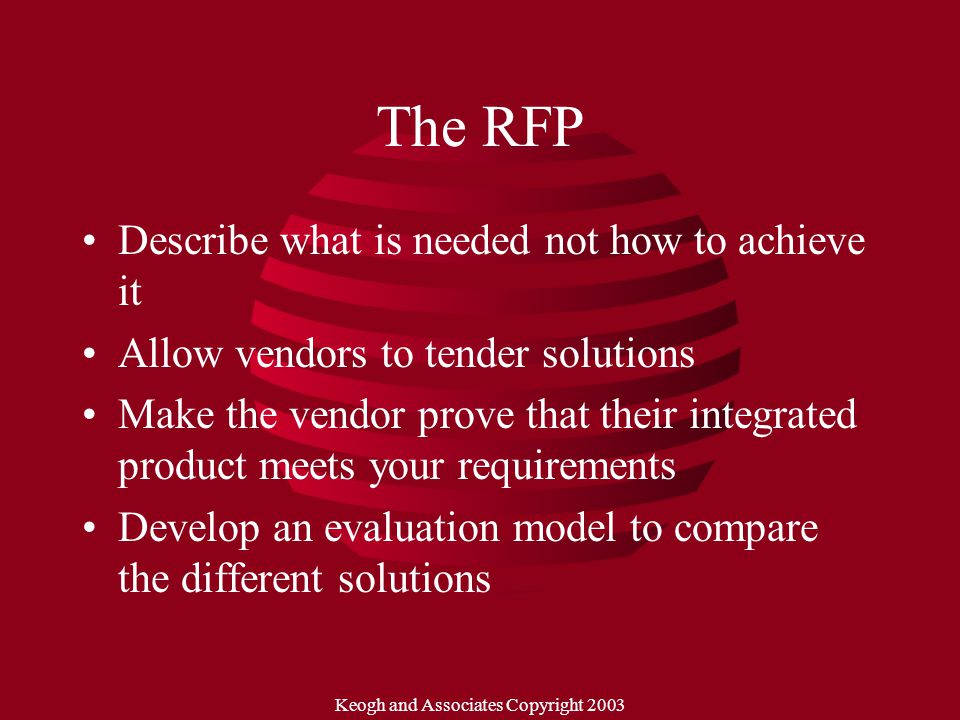 The RFP

• Describe what is needed not how to achieve it
• Allow vendors to tender solutions
• Make the vendor prove that their integrated product meets your requirements
• Develop an evaluation model to compare the different solutions

Keogh and Associates Copyright 2003